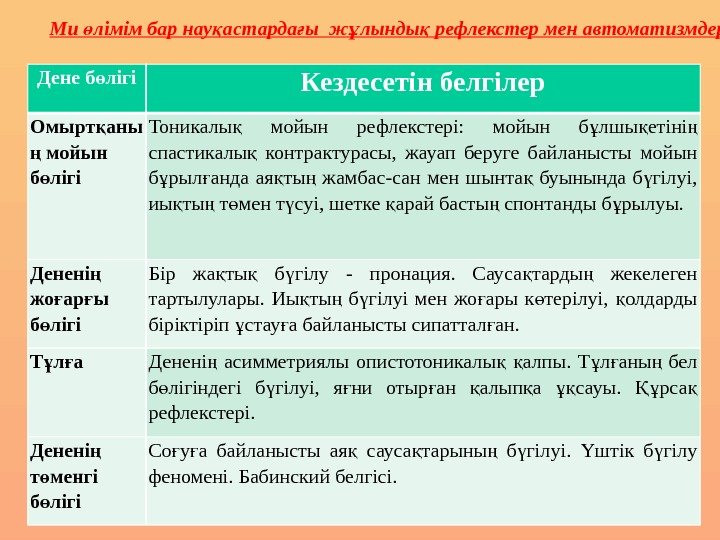 Ми өлімім бар науқастардағы жұлындық рефлекстер мен автоматизмдер

| Дене бөлігі | Кездесетін белгілер |
|---|---|
| Омыртқаның мойын бөлігі | Тоникалық мойын рефлекстері: мойын бұлшықетінің спастикалық контрактурасы, жауап беруге байланысты мойын бұрылғанда аяқтың жамбас-сан мен шынтақ буынында бүгілуі, иықтың төмен түсуі, шетке қарай бастың спонтанды бұрылуы. |
| Дененің жоғарғы бөлігі | Бір жақтық бүгілу - пронация. Саусақтардың жекелеген тартылулары. Иықтың бүгілуі мен жоғары көтерілуі, қолдарды біріктіріп ұстауға байланысты сипатталған. |
| Тұлға | Дененің асимметриялы опистотоникалық қалпы. Тұлғаның бел бөлігіндегі бүгілуі, яғни отырған қалыпқа ұқсауы. Құрсақ рефлекстері. |
| Дененің төменгі бөлігі | Соғуға байланысты аяқ саусақтарының бүгілуі. Үштік бүгілу феномені. Бабинский белгісі. |